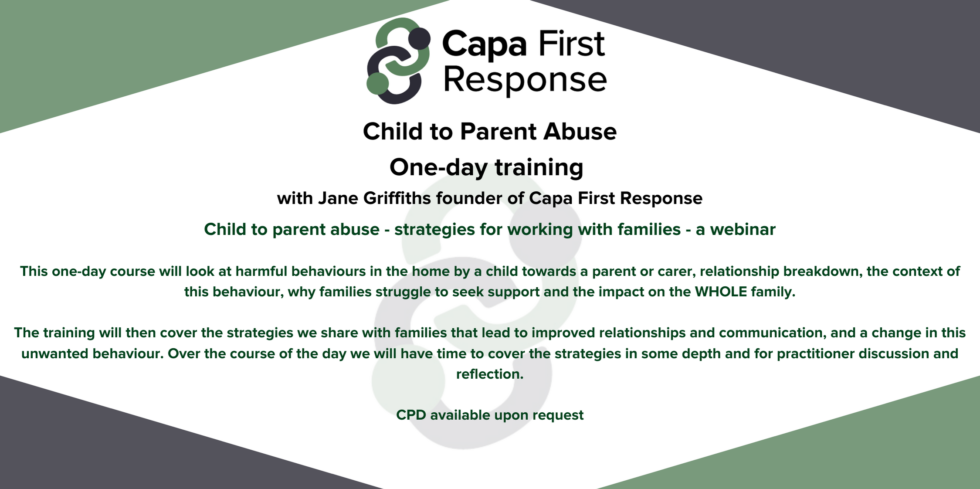 Capa First Response

Child to Parent Abuse

One-day training

with Jane Griffiths founder of Capa First Response

Child to parent abuse - strategies for working with families - a webinar

This one-day course will look at harmful behaviours in the home by a child towards a parent or carer, relationship breakdown, the context of this behaviour, why families struggle to seek support and the impact on the WHOLE family.

The training will then cover the strategies we share with families that lead to improved relationships and communication, and a change in this unwanted behaviour. Over the course of the day we will have time to cover the strategies in some depth and for practitioner discussion and reflection.

CPD available upon request